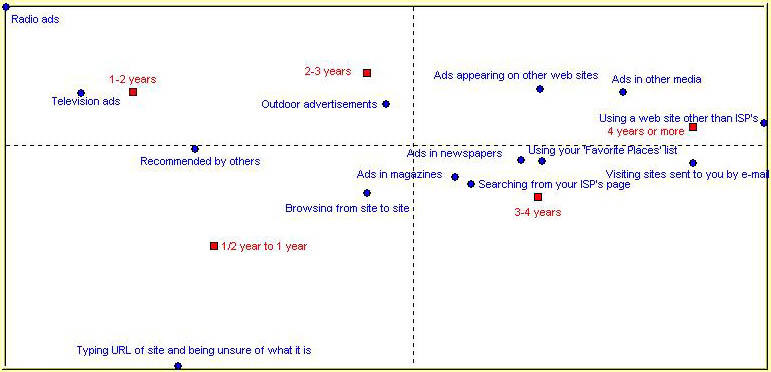 Radio ads

1-2 years

Television ads

2-3 years

Outdoor advertisements

Ads appearing on other web sites

Ads in other media

Using a web site other than ISP's

4 years or more

Recommended by others

Ads in newspapers

Using your 'Favorite Places' list

Visiting sites sent to you by e-mail

Ads in magazines

Searching from your ISP's page

Browsing from site to site

3-4 years

1/2 year to 1 year

Typing URL of site and being unsure of what it is